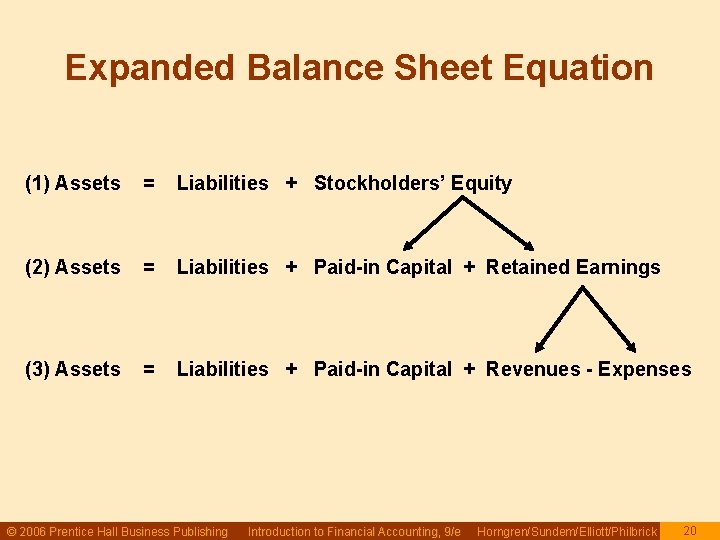 Expanded Balance Sheet Equation

(1) Assets = Liabilities + Stockholders' Equity

(2) Assets = Liabilities + Paid-in Capital + Retained Earnings

(3) Assets = Liabilities + Paid-in Capital + Revenues - Expenses

© 2006 Prentice Hall Business Publishing Introduction to Financial Accounting, 9/e Horngren/Sundem/Elliott/Philbrick 20